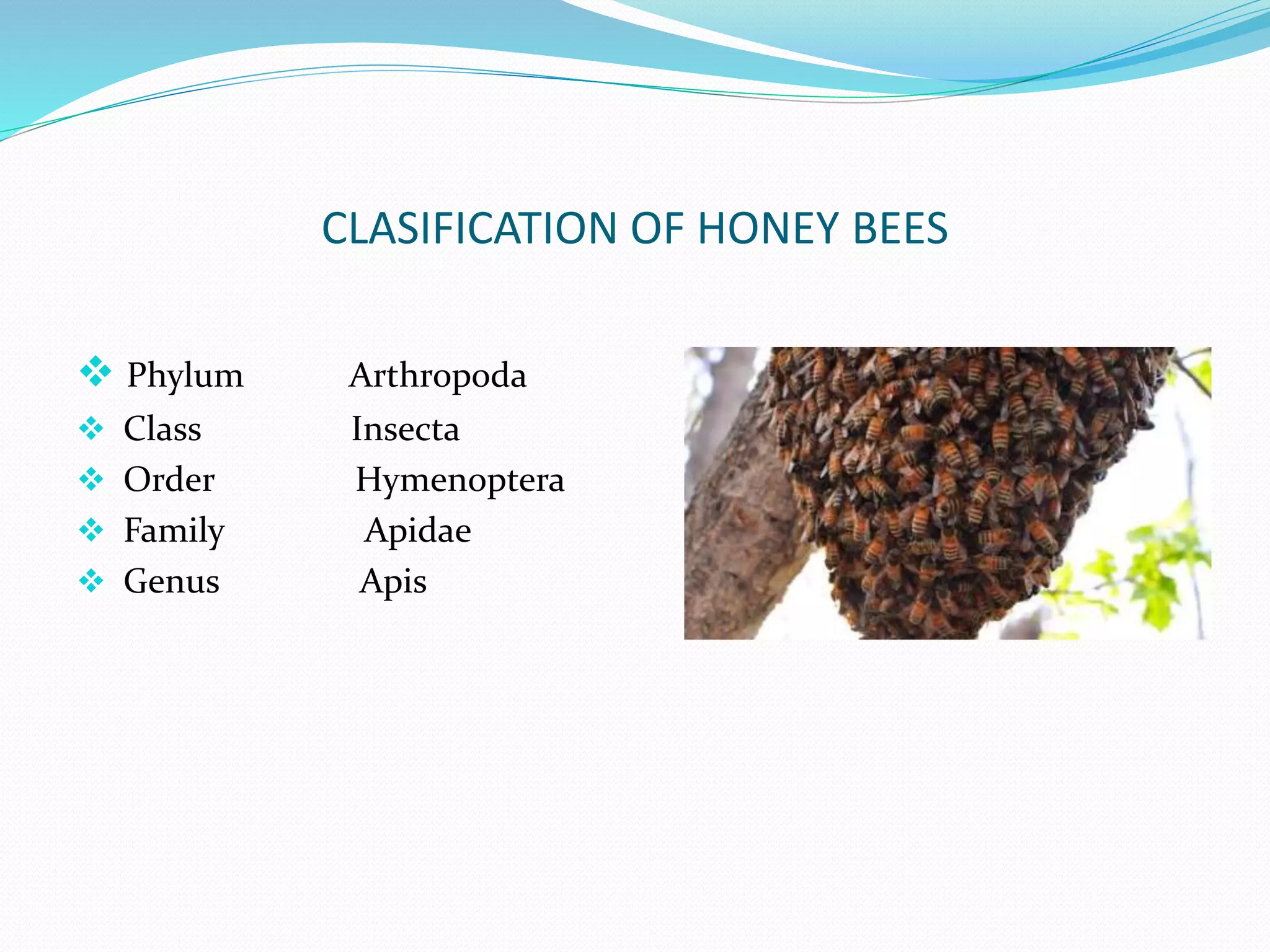 CLASIFICATION OF HONEY BEES

❖ Phylum Arthropoda
❖ Class Insecta
❖ Order Hymenoptera
❖ Family Apidae
❖ Genus Apis